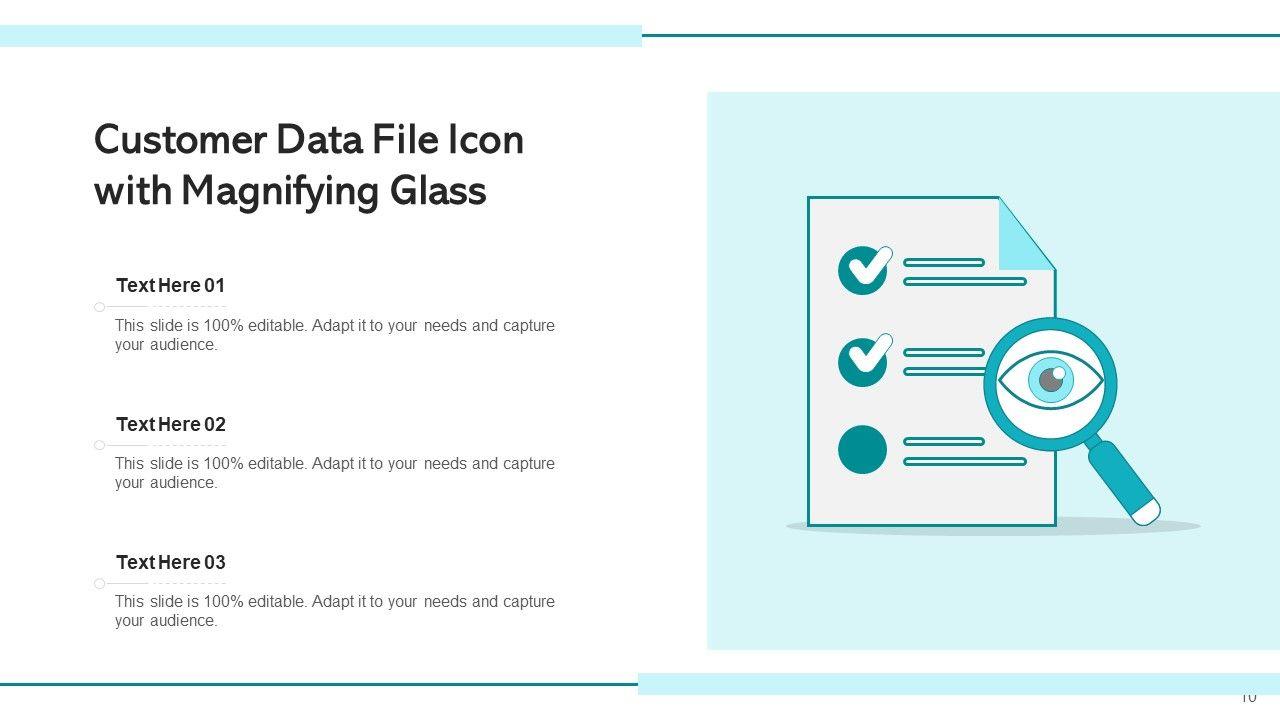 Customer Data File Icon with Magnifying Glass

Text Here 01

This slide is 100% editable. Adapt it to your needs and capture your audience.

Text Here 02

This slide is 100% editable. Adapt it to your needs and capture your audience.

Text Here 03

This slide is 100% editable. Adapt it to your needs and capture your audience.

10